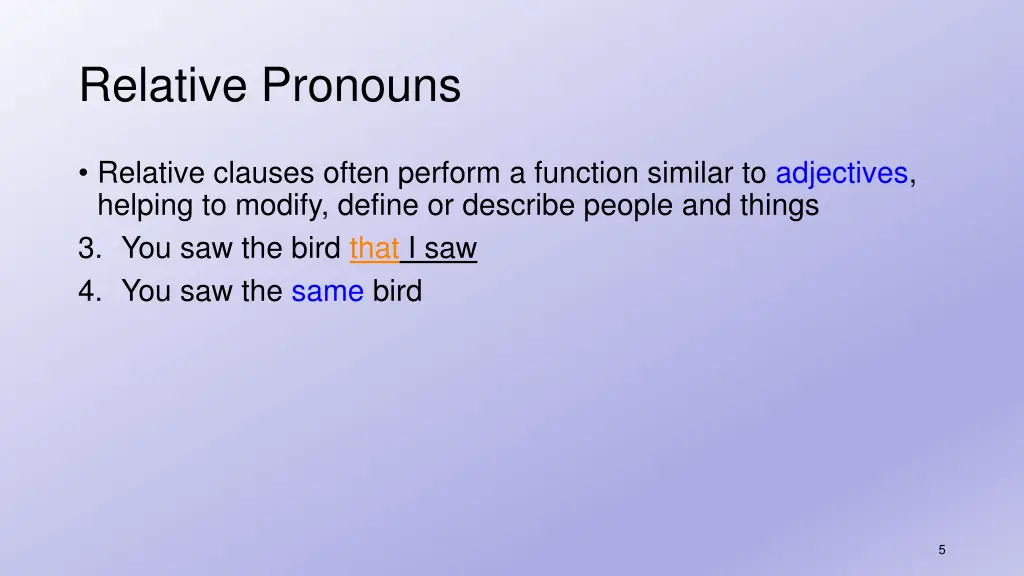 Relative Pronouns

• Relative clauses often perform a function similar to adjectives, helping to modify, define or describe people and things

3. You saw the bird that I saw
4. You saw the same bird

5